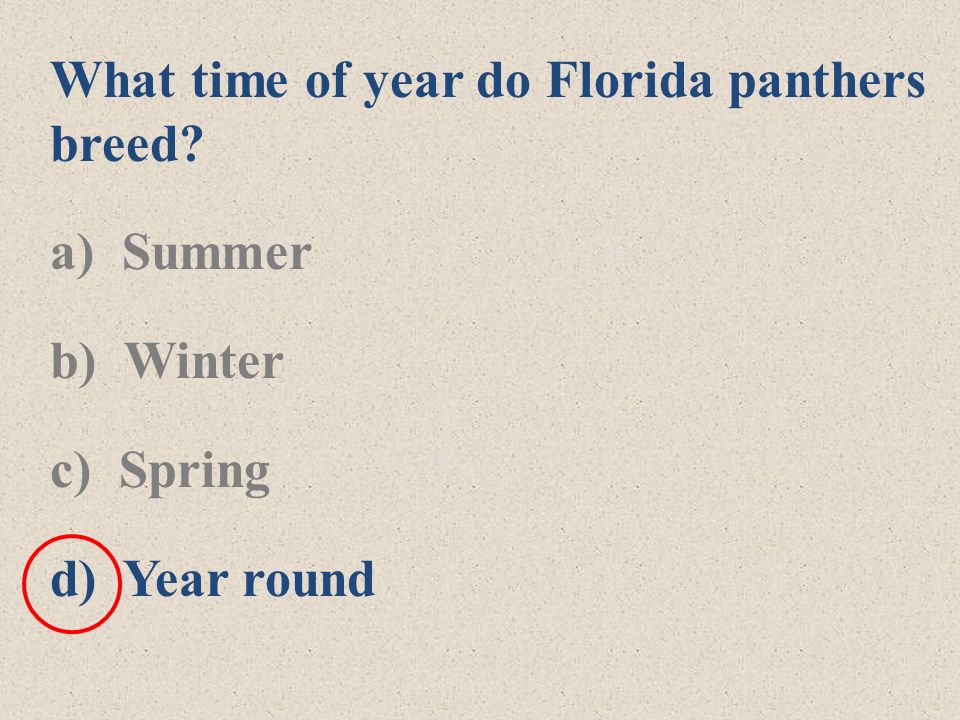 What time of year do Florida panthers breed?

a) Summer

b) Winter

c) Spring

d) Year round